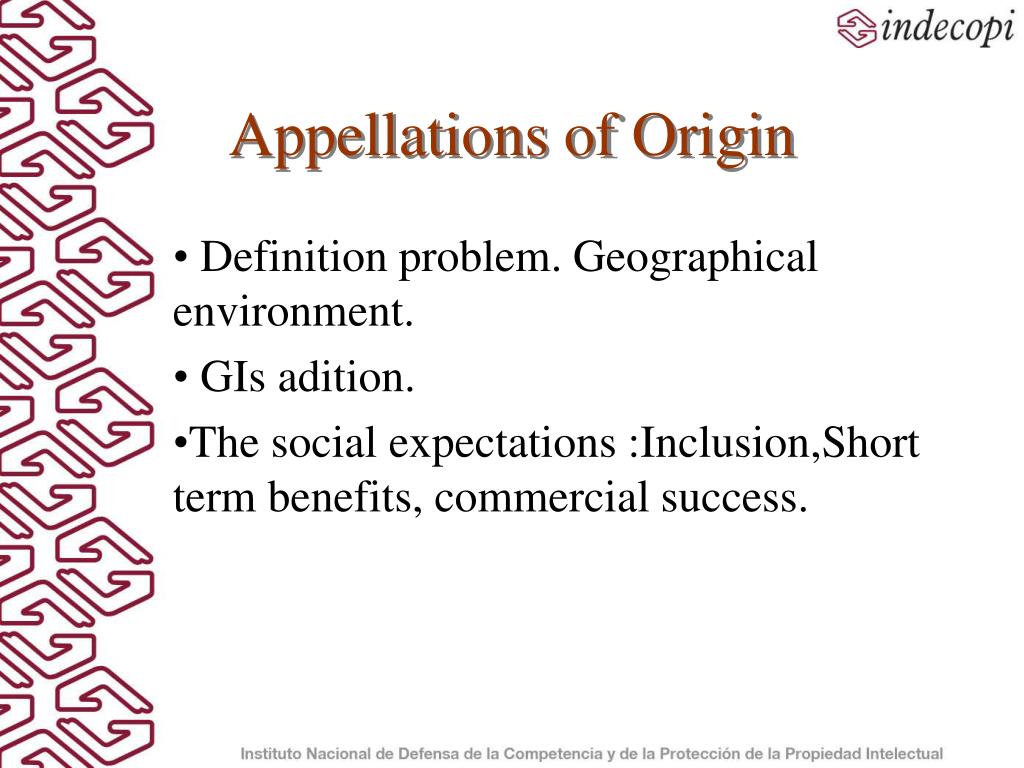 indecopi

Appellations of Origin

• Definition problem. Geographical environment.

• GIs adition.

•The social expectations :Inclusion,Short term benefits, commercial success.

Instituto Nacional de Defensa de la Competencia y de la Protección de la Propiedad Intelectual